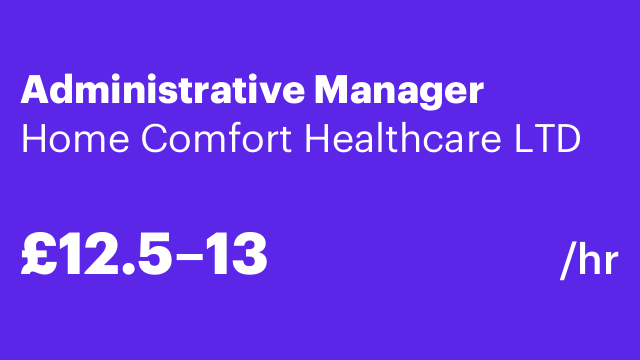 Administrative Manager
Home Comfort Healthcare LTD

£12.5–13 /hr